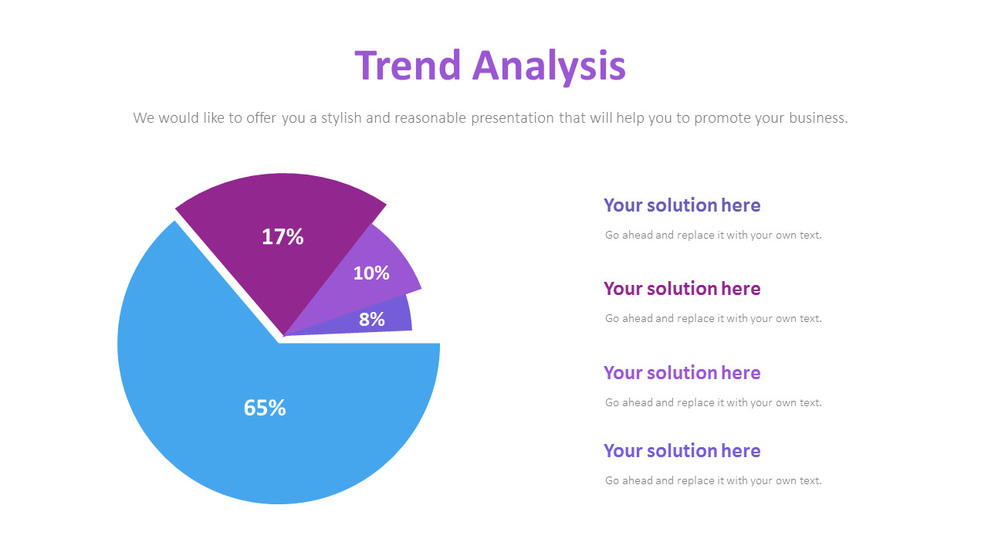 Trend Analysis

We would like to offer you a stylish and reasonable presentation that will help you to promote your business.

17%

10%

8%

65%

Your solution here

Go ahead and replace it with your own text.

Your solution here

Go ahead and replace it with your own text.

Your solution here

Go ahead and replace it with your own text.

Your solution here

Go ahead and replace it with your own text.